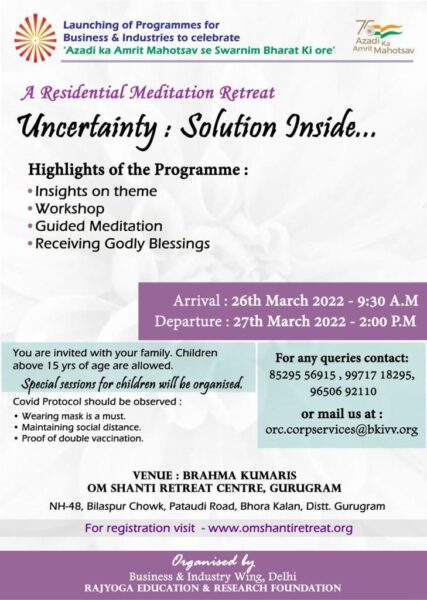 Launching of Programmes for Business & Industries to celebrate
'Azadi ka Amrit Mahotsav se Swarnim Bharat Ki ore'

75 Azadi Ka Amrit Mahotsav

A Residential Meditation Retreat

Uncertainty : Solution Inside...

Highlights of the Programme :
• Insights on theme
• Workshop
• Guided Meditation
• Receiving Godly Blessings

Arrival : 26th March 2022 - 9:30 A.M
Departure : 27th March 2022 - 2:00 P.M

You are invited with your family. Children above 15 yrs of age are allowed.
Special sessions for children will be organised.

Covid Protocol should be observed :
• Wearing mask is a must.
• Maintaining social distance.
• Proof of double vaccination.

For any queries contact:
85295 56915 , 99717 18295, 96506 92110

or mail us at :
orc.corpservices@bkivv.org

VENUE : BRAHMA KUMARIS
OM SHANTI RETREAT CENTRE, GURUGRAM
NH-48, Bilaspur Chowk, Pataudi Road, Bhora Kalan, Distt. Gurugram

For registration visit - www.omshantiretreat.org

Organised by
Business & Industry Wing, Delhi
RAJYOGA EDUCATION & RESEARCH FOUNDATION